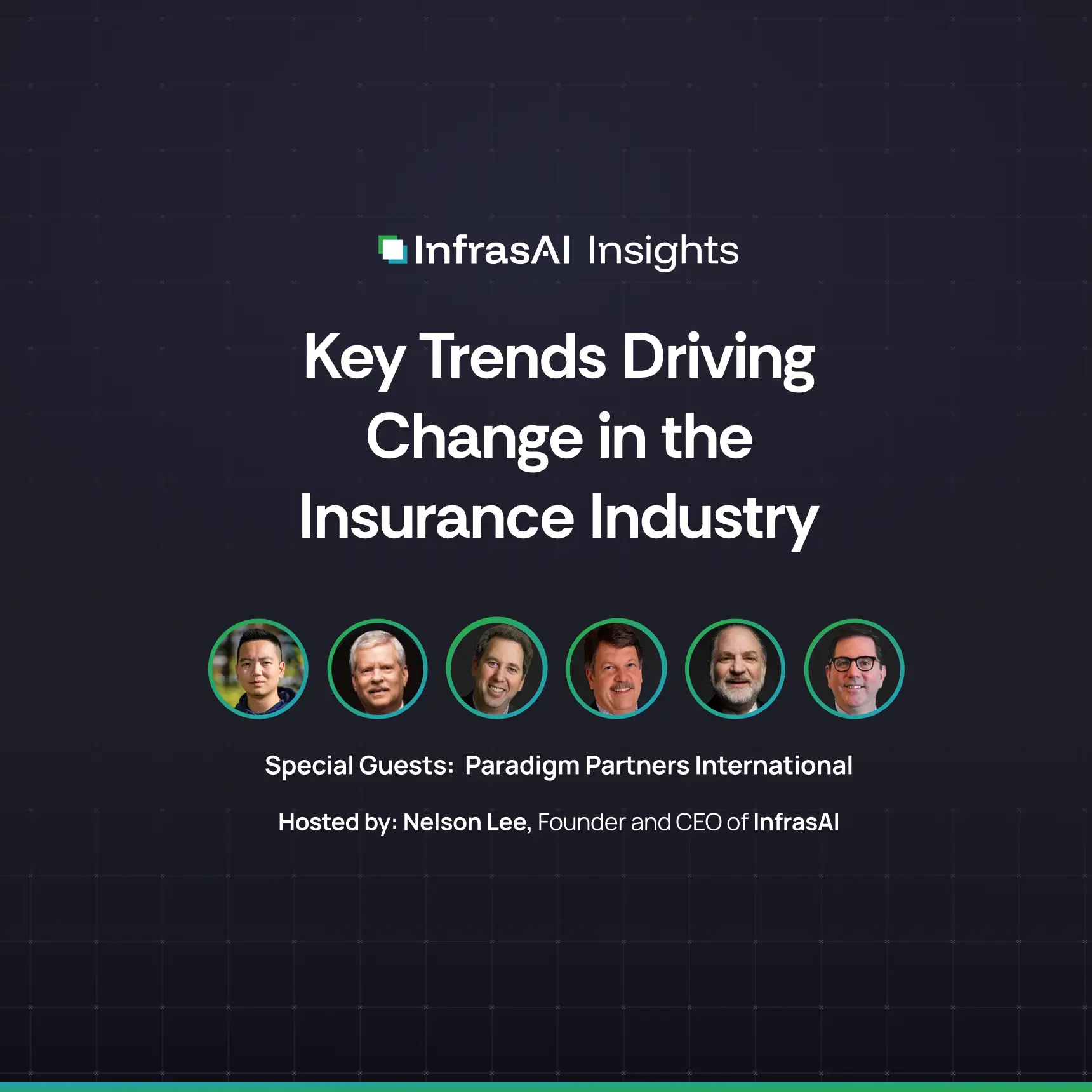 InfrasAI Insights

Key Trends Driving Change in the Insurance Industry

Special Guests: Paradigm Partners International

Hosted by: Nelson Lee, Founder and CEO of InfrasAI